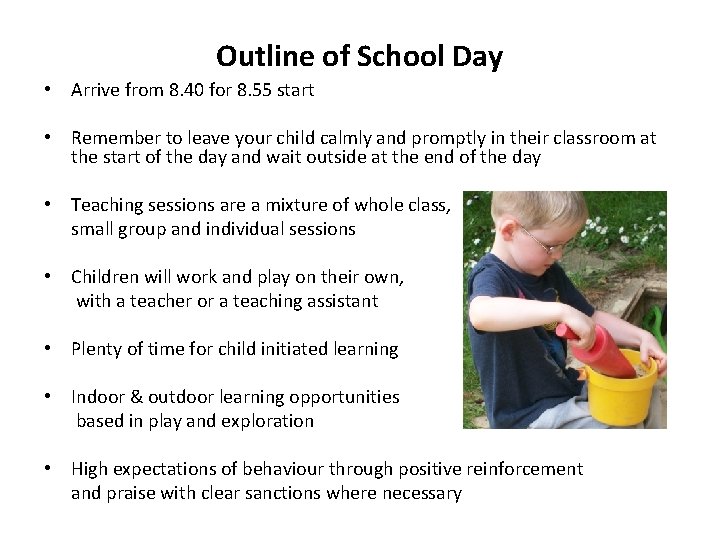 Outline of School Day

• Arrive from 8.40 for 8.55 start

• Remember to leave your child calmly and promptly in their classroom at the start of the day and wait outside at the end of the day

• Teaching sessions are a mixture of whole class, small group and individual sessions

• Children will work and play on their own, with a teacher or a teaching assistant

• Plenty of time for child initiated learning

• Indoor & outdoor learning opportunities based in play and exploration

• High expectations of behaviour through positive reinforcement and praise with clear sanctions where necessary